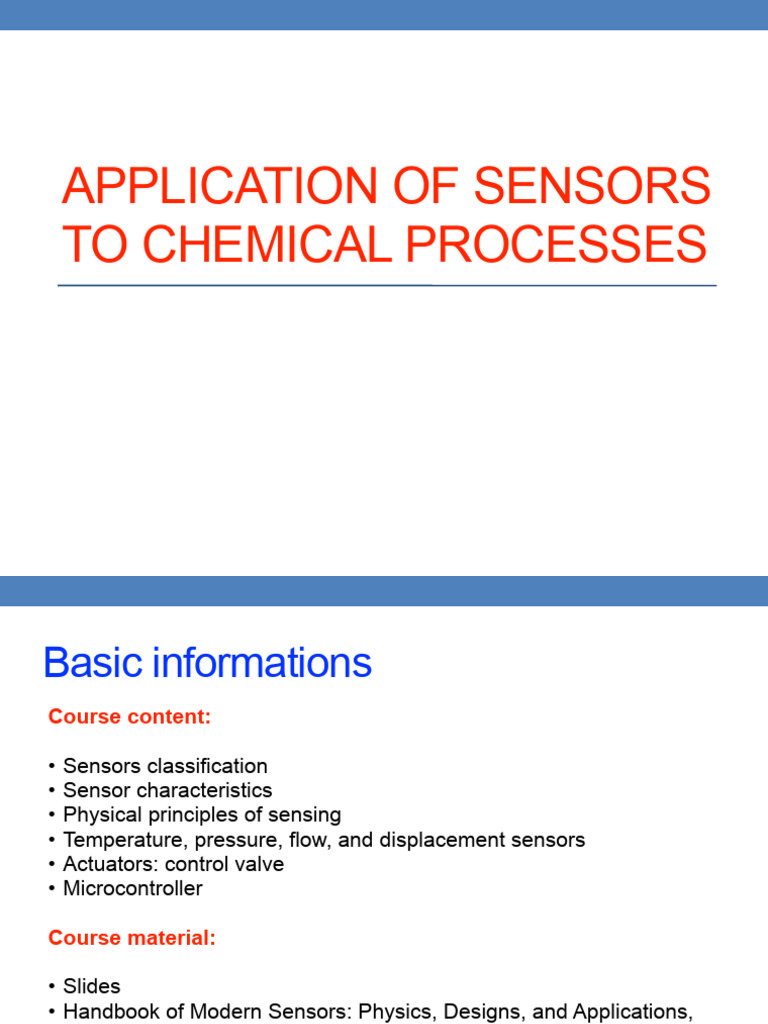 APPLICATION OF SENSORS TO CHEMICAL PROCESSES

Basic informations

Course content:

• Sensors classification
• Sensor characteristics
• Physical principles of sensing
• Temperature, pressure, flow, and displacement sensors
• Actuators: control valve
• Microcontroller

Course material:

• Slides
• Handbook of Modern Sensors: Physics, Designs, and Applications,